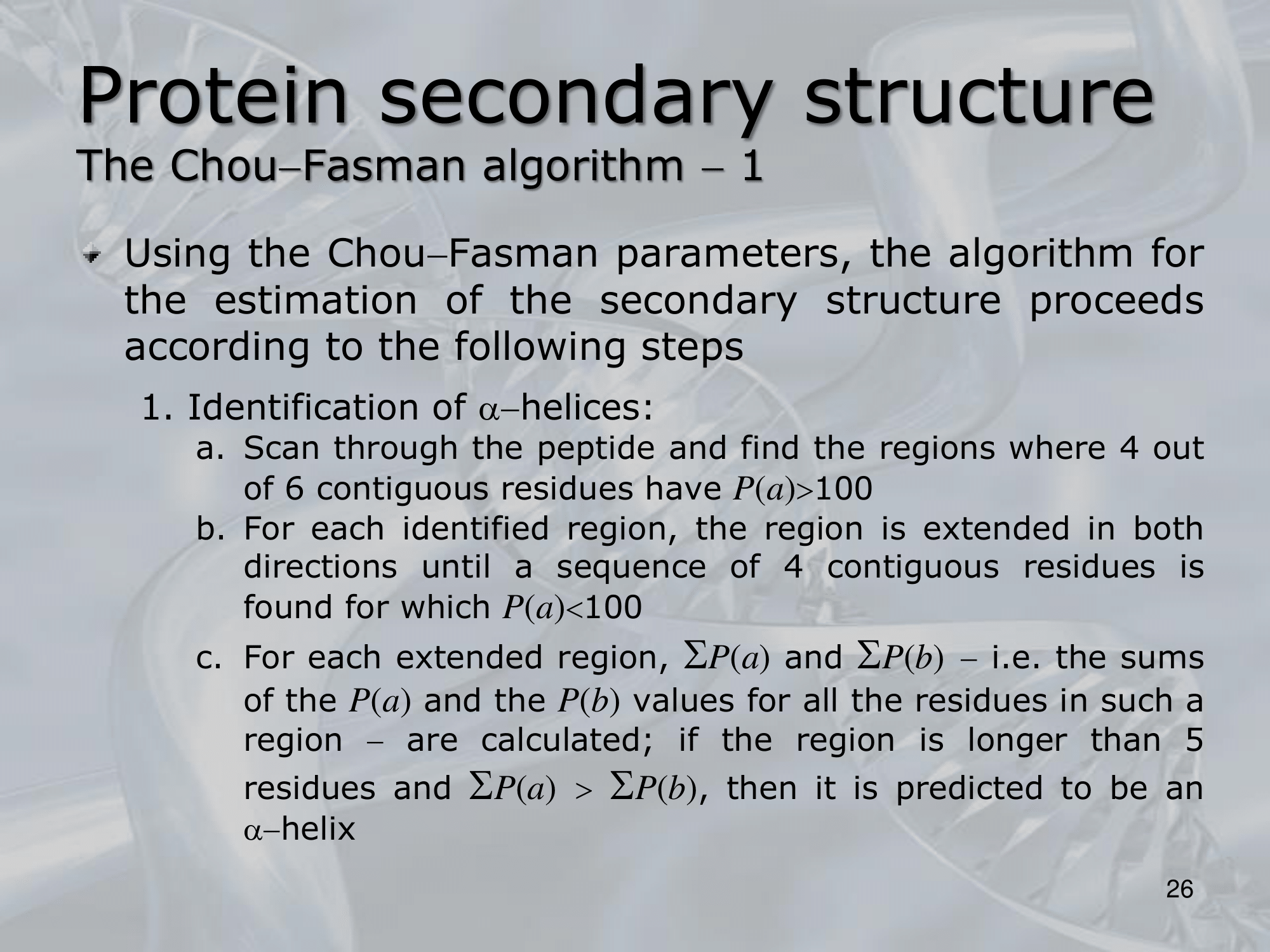 Protein secondary structure
The Chou–Fasman algorithm – 1

Using the Chou–Fasman parameters, the algorithm for the estimation of the secondary structure proceeds according to the following steps

1. Identification of $\alpha$–helices:

a. Scan through the peptide and find the regions where 4 out of 6 contiguous residues have $P(a)>100$

b. For each identified region, the region is extended in both directions until a sequence of 4 contiguous residues is found for which $P(a)<100$

c. For each extended region, $\Sigma P(a)$ and $\Sigma P(b)$ – i.e. the sums of the $P(a)$ and the $P(b)$ values for all the residues in such a region – are calculated; if the region is longer than 5 residues and $\Sigma P(a) > \Sigma P(b)$, then it is predicted to be an $\alpha$–helix

26